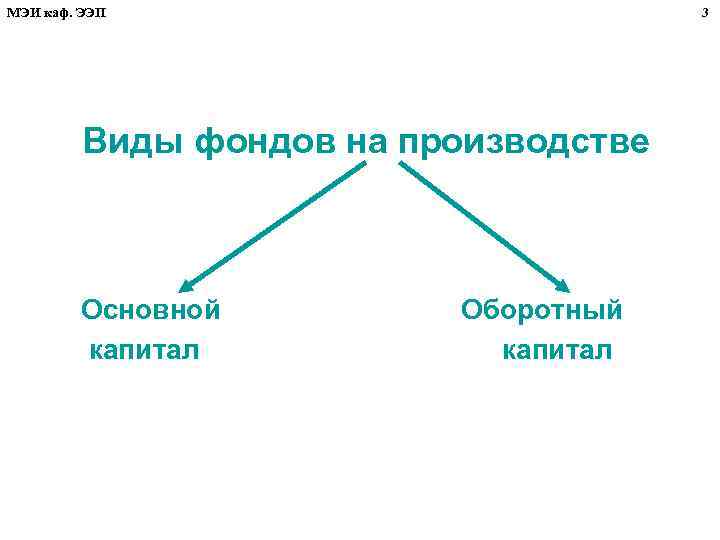 МЭИ каф. ЭЭП

3

Виды фондов на производстве

Основной капитал

Оборотный капитал